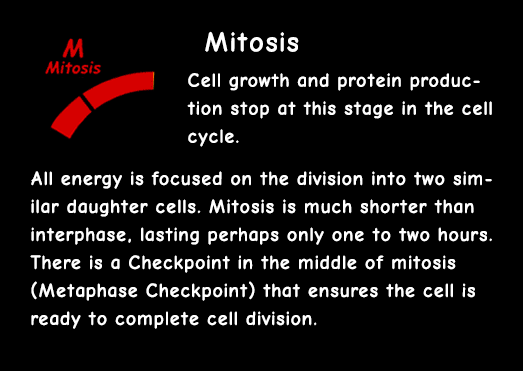 M
Mitosis

Mitosis

Cell growth and protein production stop at this stage in the cell cycle.

All energy is focused on the division into two similar daughter cells. Mitosis is much shorter than interphase, lasting perhaps only one to two hours. There is a Checkpoint in the middle of mitosis (Metaphase Checkpoint) that ensures the cell is ready to complete cell division.